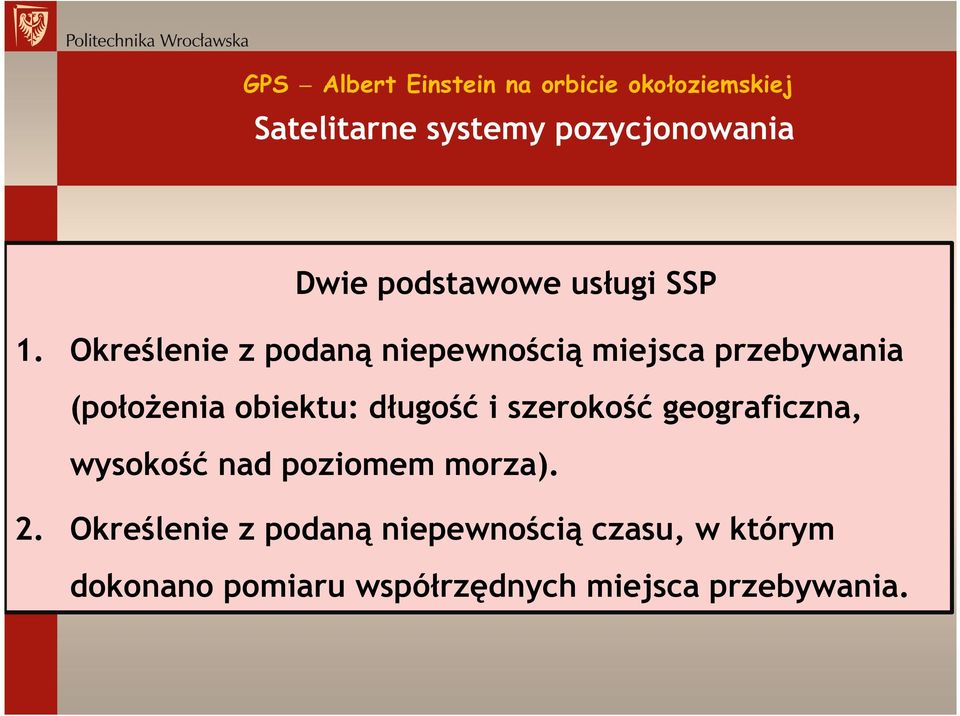 Politechnika Wrocławska

GPS – Albert Einstein na orbicie okołoziemskiej

Satelitarne systemy pozycjonowania

Dwie podstawowe usługi SSP

1. Określenie z podaną niepewnością miejsca przebywania (położenia obiektu: długość i szerokość geograficzna, wysokość nad poziomem morza).

2. Określenie z podaną niepewnością czasu, w którym dokonano pomiaru współrzędnych miejsca przebywania.